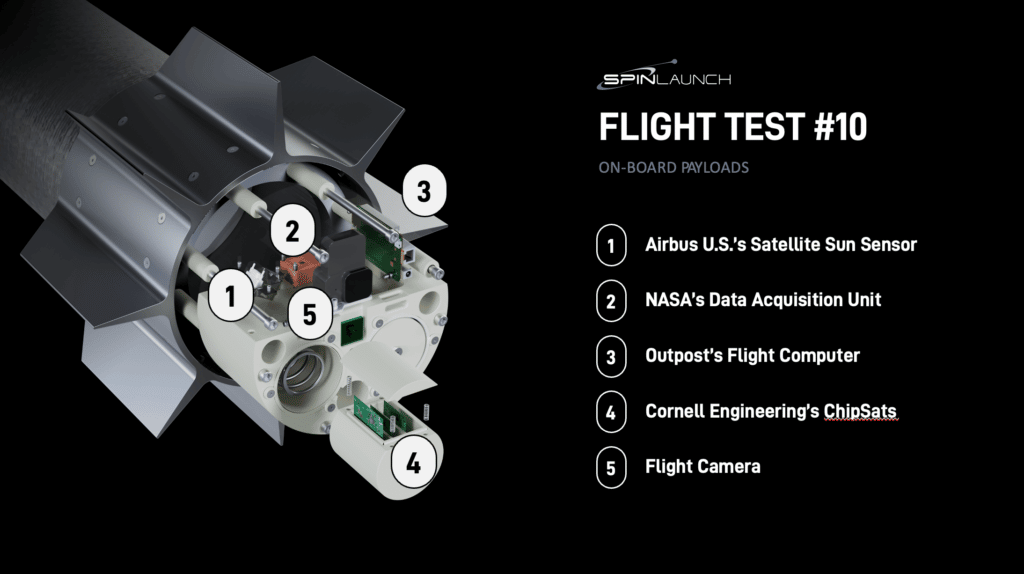 3

2

1

5

4

SPINLAUNCH

FLIGHT TEST #10

ON-BOARD PAYLOADS

1 Airbus U.S.'s Satellite Sun Sensor

2 NASA's Data Acquisition Unit

3 Outpost's Flight Computer

4 Cornell Engineering's ChipSats

5 Flight Camera